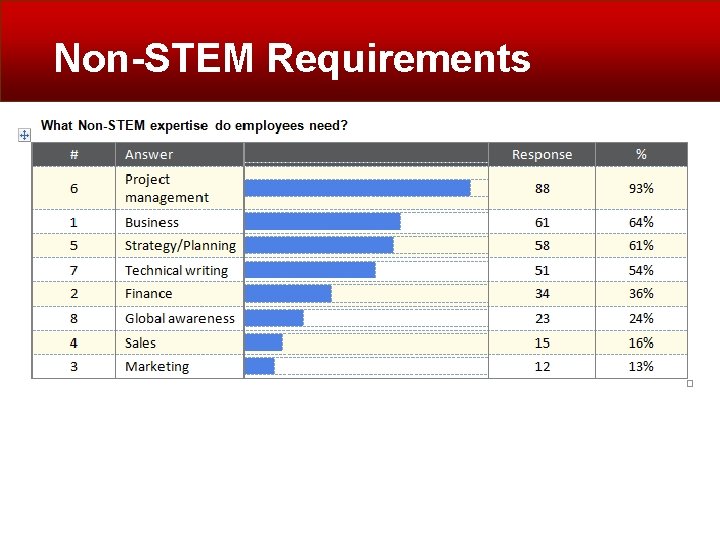 Non-STEM Requirements

What Non-STEM expertise do employees need?

| # | Answer | | Response | % |
|---|---|---|---|---|
| 6 | Project management | | 88 | 93% |
| 1 | Business | | 61 | 64% |
| 5 | Strategy/Planning | | 58 | 61% |
| 7 | Technical writing | | 51 | 54% |
| 2 | Finance | | 34 | 36% |
| 8 | Global awareness | | 23 | 24% |
| 4 | Sales | | 15 | 16% |
| 3 | Marketing | | 12 | 13% |